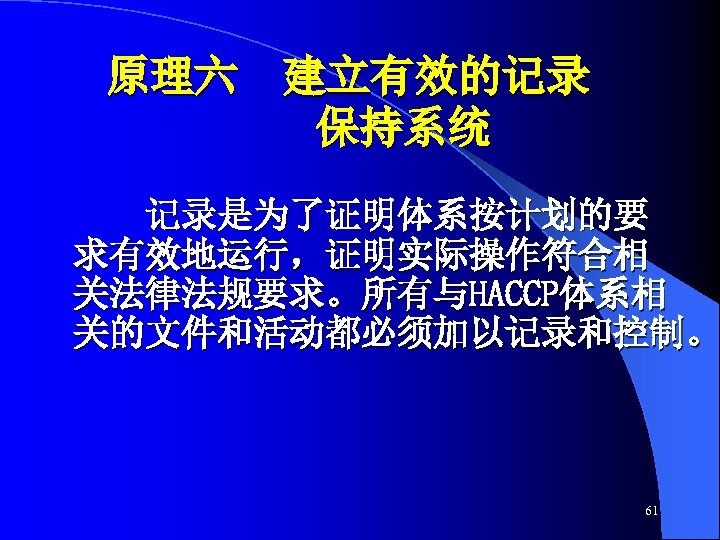 原理六　建立有效的记录保持系统

记录是为了证明体系按计划的要求有效地运行，证明实际操作符合相关法律法规要求。所有与HACCP体系相关的文件和活动都必须加以记录和控制。

61